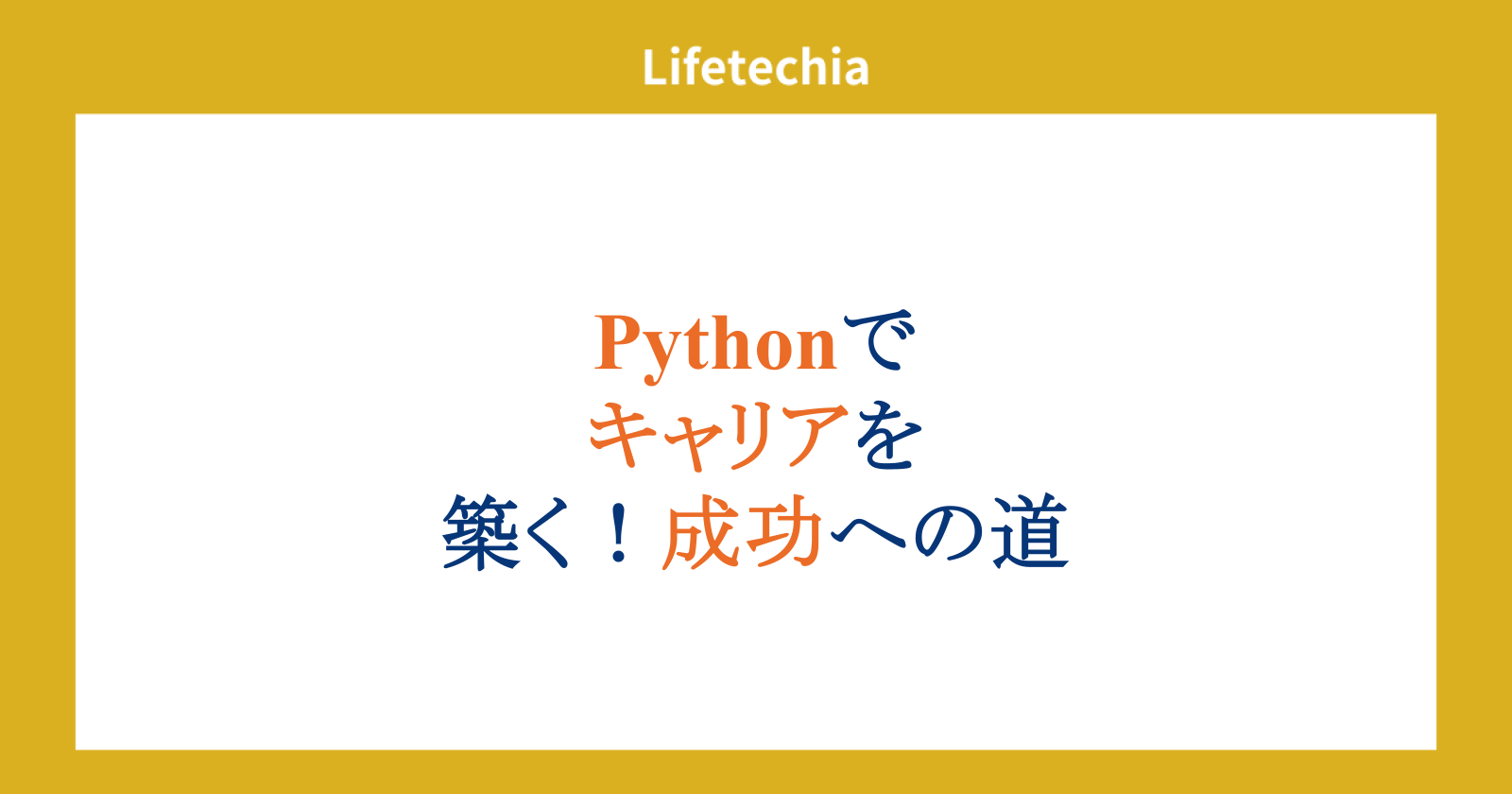 Lifetechia

Pythonで
キャリアを
築く！成功への道